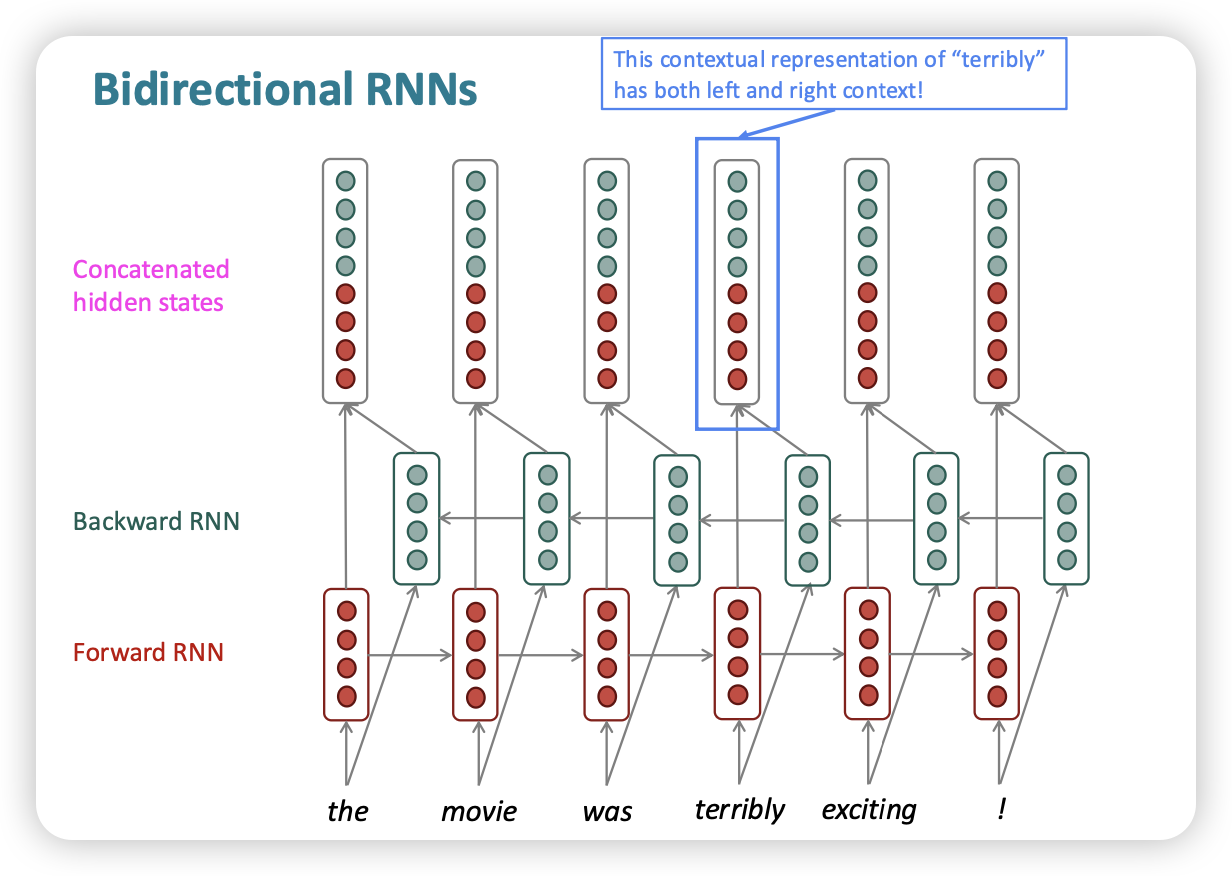 Bidirectional RNNs

This contextual representation of “terribly” has both left and right context!

Concatenated hidden states

Backward RNN

Forward RNN

the movie was terribly exciting !